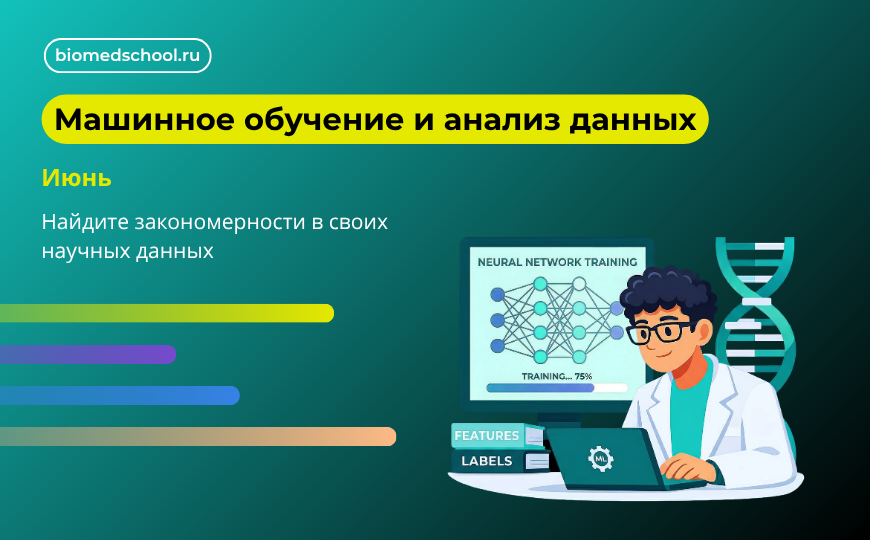 biomedschool.ru

Машинное обучение и анализ данных

Июнь

Найдите закономерности в своих научных данных

NEURAL NETWORK TRAINING

TRAINING... 75%

FEATURES

LABELS

ML